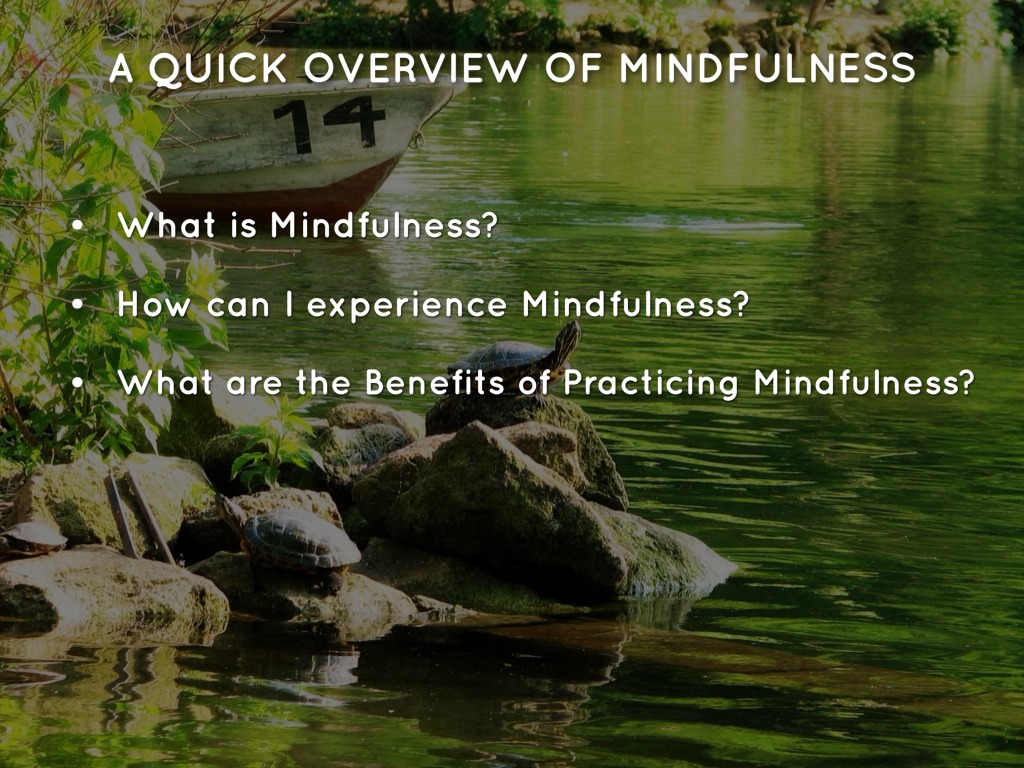 A QUICK OVERVIEW OF MINDFULNESS

14

• What is Mindfulness?

• How can I experience Mindfulness?

• What are the Benefits of Practicing Mindfulness?